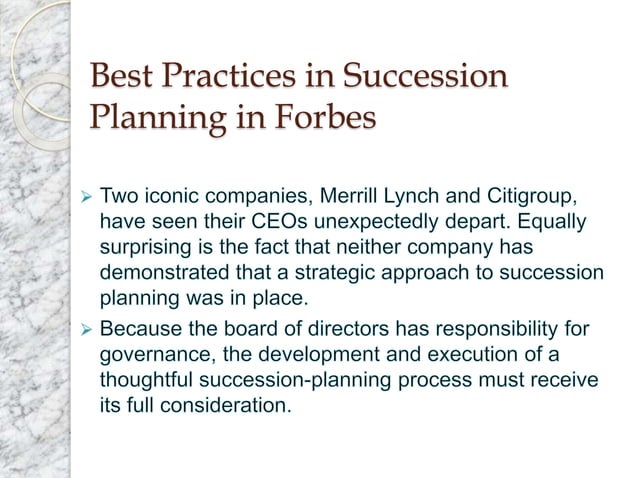 Best Practices in Succession Planning in Forbes

➢ Two iconic companies, Merrill Lynch and Citigroup, have seen their CEOs unexpectedly depart. Equally surprising is the fact that neither company has demonstrated that a strategic approach to succession planning was in place.

➢ Because the board of directors has responsibility for governance, the development and execution of a thoughtful succession-planning process must receive its full consideration.